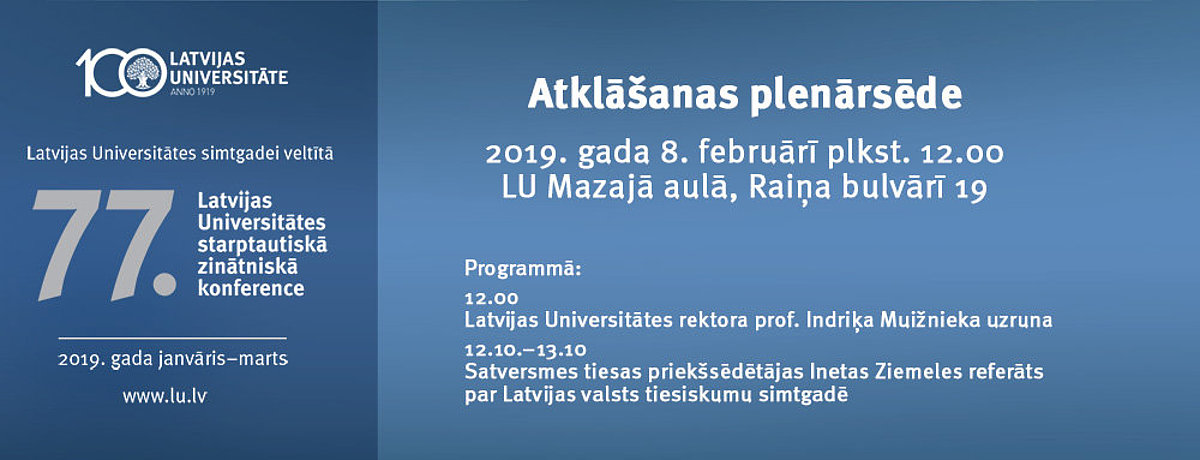 100 LATVIJAS UNIVERSITĀTE ANNO 1919

Latvijas Universitātes simtgadei veltītā

77. Latvijas Universitātes starptautiskā zinātniskā konference

2019. gada janvāris–marts

www.lu.lv

Atklāšanas plenārsēde

2019. gada 8. februārī plkst. 12.00
LU Mazajā aulā, Raiņa bulvārī 19

Programmā:

12.00
Latvijas Universitātes rektora prof. Indriķa Muižnieka uzruna

12.10.–13.10
Satversmes tiesas priekšsēdētājas Inetas Ziemeles referāts par Latvijas valsts tiesiskumu simtgadē